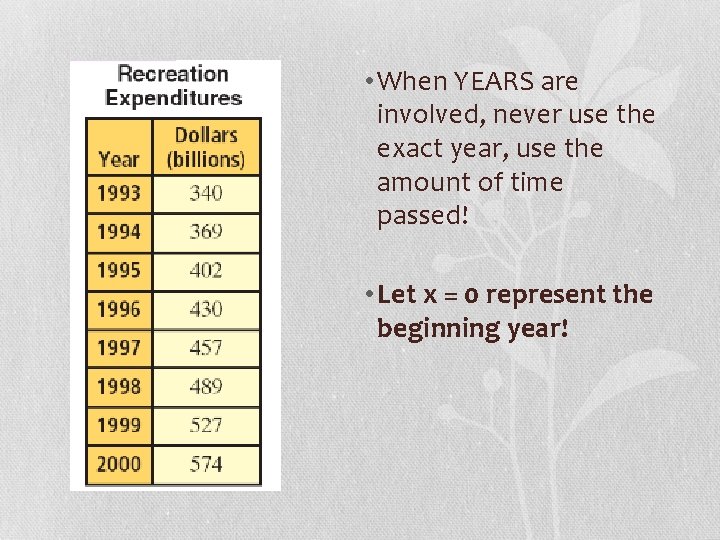 Recreation Expenditures

| Year | Dollars (billions) |
|---|---|
| 1993 | 340 |
| 1994 | 369 |
| 1995 | 402 |
| 1996 | 430 |
| 1997 | 457 |
| 1998 | 489 |
| 1999 | 527 |
| 2000 | 574 |

• When YEARS are involved, never use the exact year, use the amount of time passed!

• Let x = 0 represent the beginning year!